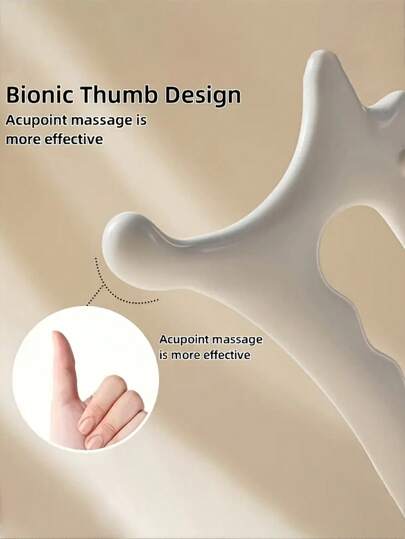 Bionic Thumb Design
Acupoint massage is more effective

Acupoint massage is more effective